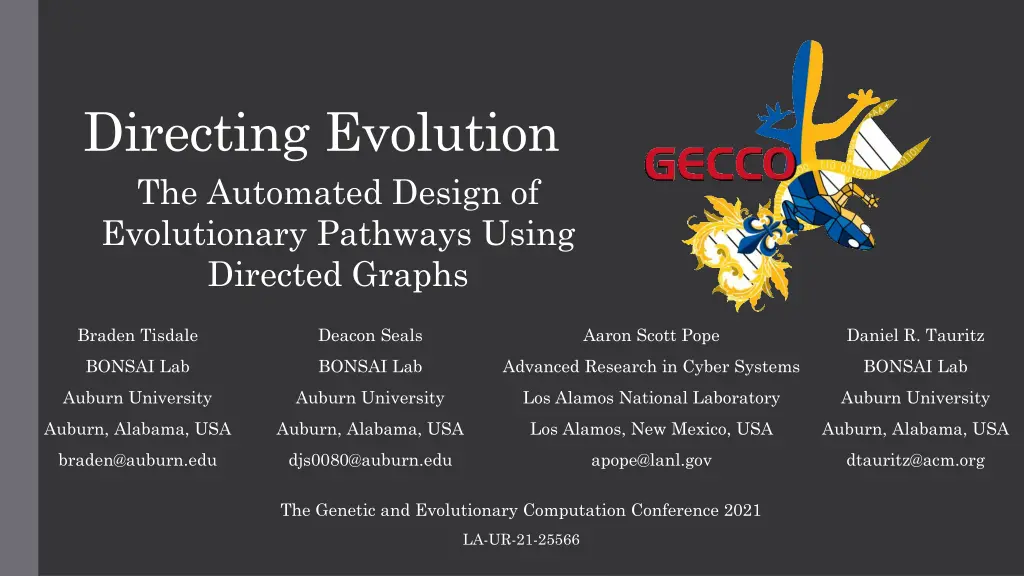 Directing Evolution

The Automated Design of Evolutionary Pathways Using Directed Graphs

GECCO

Braden Tisdale
BONSAI Lab
Auburn University
Auburn, Alabama, USA
braden@auburn.edu

Deacon Seals
BONSAI Lab
Auburn University
Auburn, Alabama, USA
djs0080@auburn.edu

Aaron Scott Pope
Advanced Research in Cyber Systems
Los Alamos National Laboratory
Los Alamos, New Mexico, USA
apope@lanl.gov

Daniel R. Tauritz
BONSAI Lab
Auburn University
Auburn, Alabama, USA
dtauritz@acm.org

The Genetic and Evolutionary Computation Conference 2021

LA-UR-21-25566